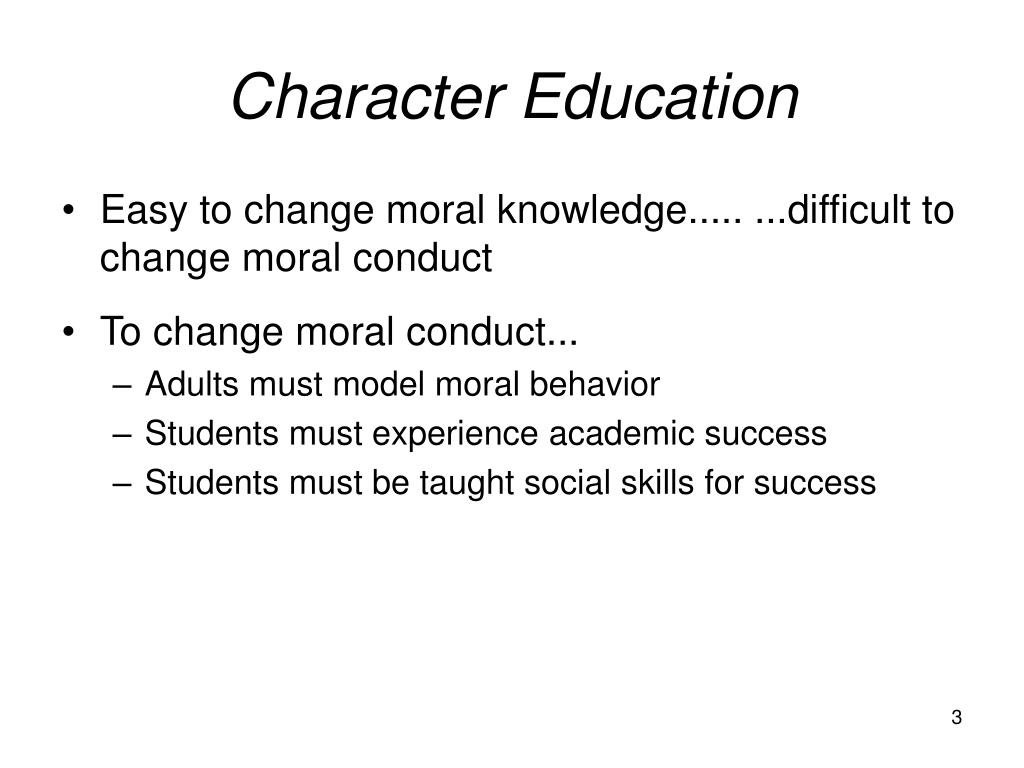 Character Education

• Easy to change moral knowledge..... ...difficult to change moral conduct

• To change moral conduct...
– Adults must model moral behavior
– Students must experience academic success
– Students must be taught social skills for success

3